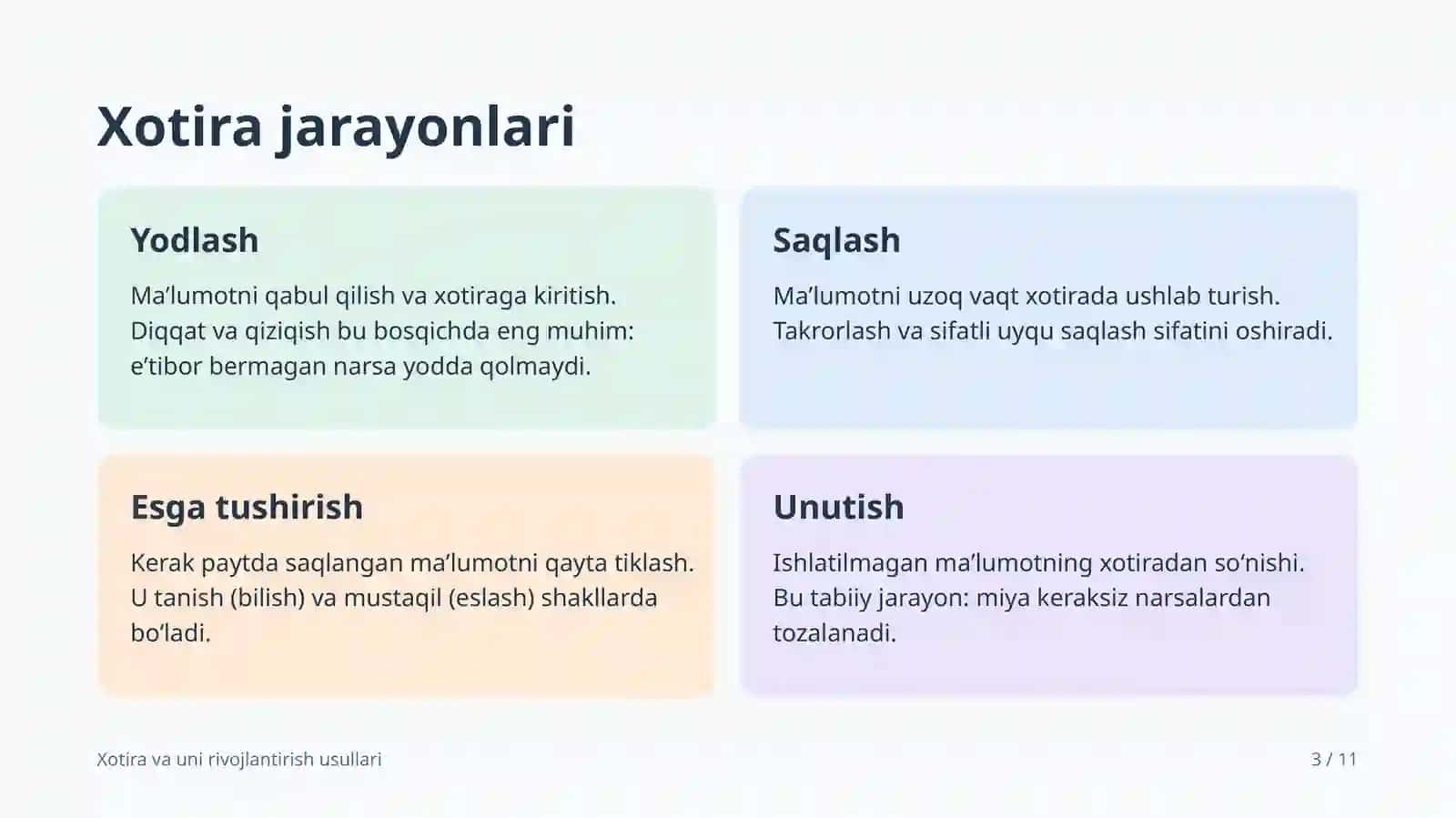 Xotira jarayonlari

Yodlash

Ma'lumotni qabul qilish va xotiraga kiritish. Diqqat va qiziqish bu bosqichda eng muhim: e'tibor bermagan narsa yodda qolmaydi.

Saqlash

Ma'lumotni uzoq vaqt xotirada ushlab turish. Takrorlash va sifatli uyqu saqlash sifatini oshiradi.

Esga tushirish

Kerak paytda saqlangan ma'lumotni qayta tiklash. U tanish (bilish) va mustaqil (eslash) shakllarda bo'ladi.

Unutish

Ishlatilmagan ma'lumotning xotiradan so'nishi. Bu tabiiy jarayon: miya keraksiz narsalardan tozalanadi.

Xotira va uni rivojlantirish usullari

3 / 11